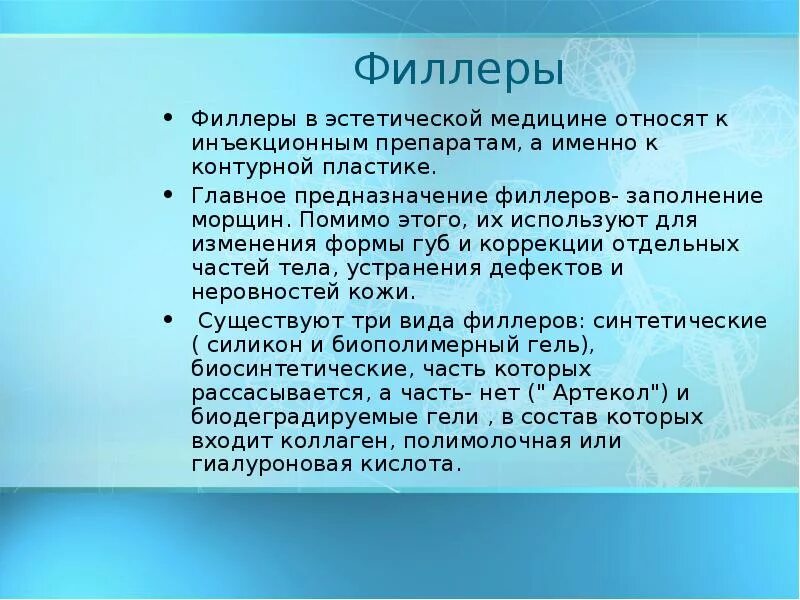 Филлеры

• Филлеры в эстетической медицине относят к инъекционным препаратам, а именно к контурной пластике.

• Главное предназначение филлеров- заполнение морщин. Помимо этого, их используют для изменения формы губ и коррекции отдельных частей тела, устранения дефектов и неровностей кожи.

• Существуют три вида филлеров: синтетические ( силикон и биополимерный гель), биосинтетические, часть которых рассасывается, а часть- нет (" Артекол") и биодеградируемые гели , в состав которых входит коллаген, полимолочная или гиалуроновая кислота.